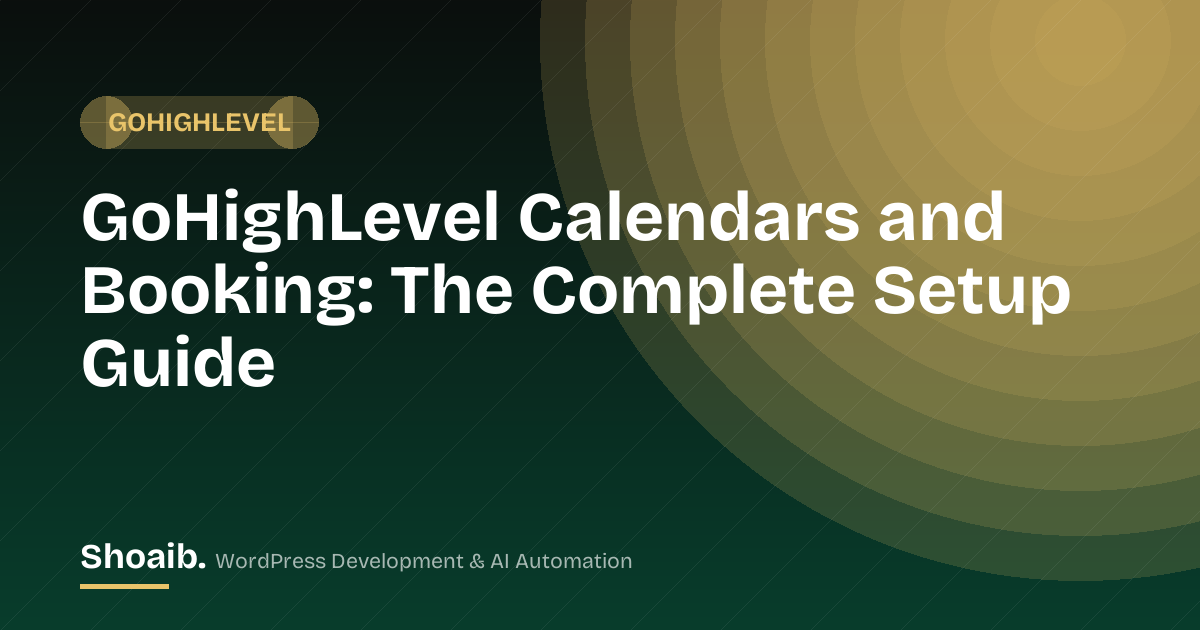 GOHIGHLEVEL

GoHighLevel Calendars and Booking: The Complete Setup Guide

Shoaib. WordPress Development & AI Automation